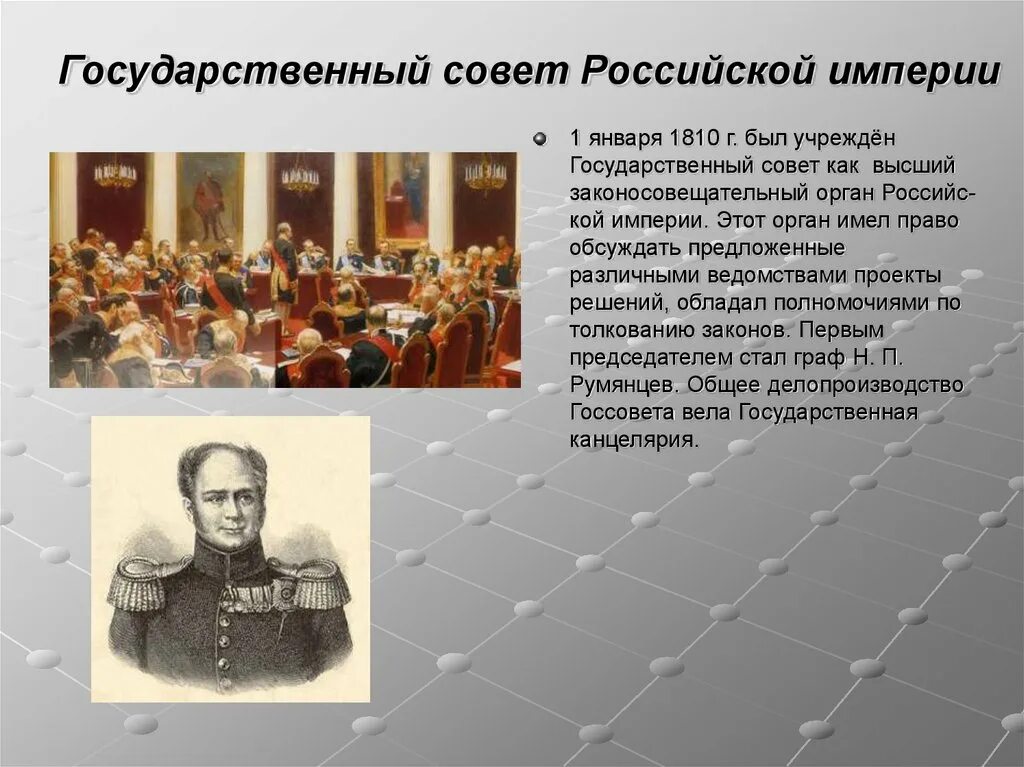 Государственный совет Российской империи

1 января 1810 г. был учреждён Государственный совет как высший законосовещательный орган Российской империи. Этот орган имел право обсуждать предложенные различными ведомствами проекты решений, обладал полномочиями по толкованию законов. Первым председателем стал граф Н. П. Румянцев. Общее делопроизводство Госсовета вела Государственная канцелярия.